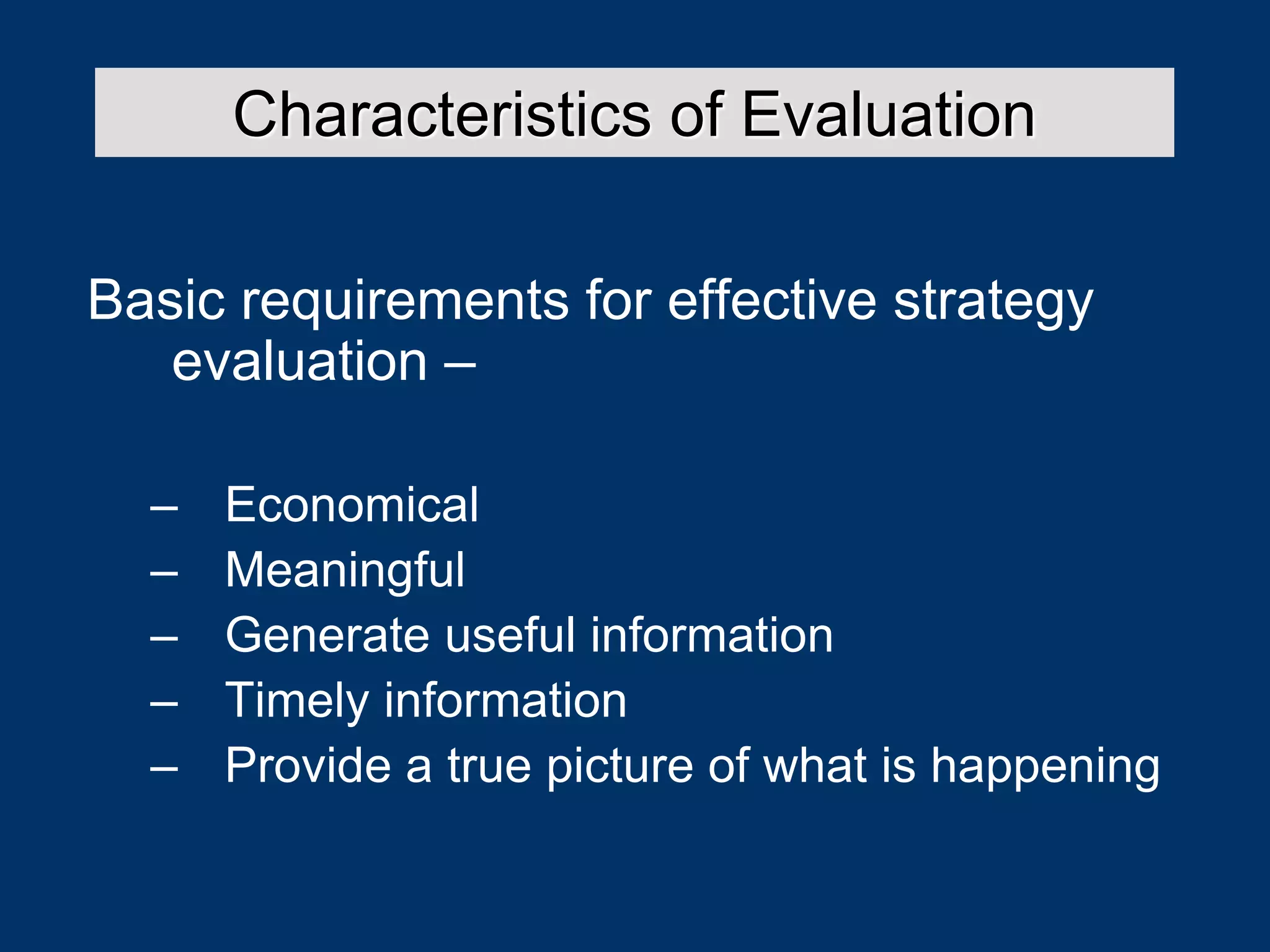 Characteristics of Evaluation

Basic requirements for effective strategy evaluation –

– Economical
– Meaningful
– Generate useful information
– Timely information
– Provide a true picture of what is happening